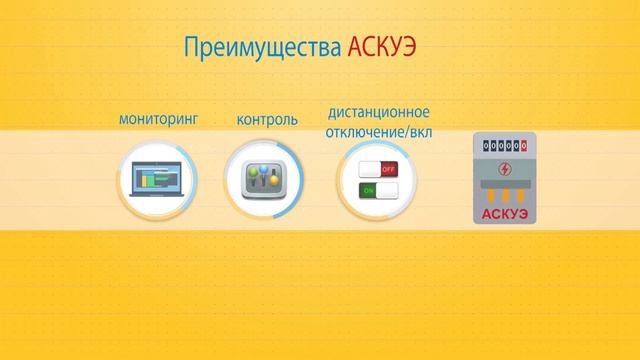 Преимущества АСКУЭ

мониторинг

контроль

дистанционное отключение/вкл

OFF

ON

000000

АСКУЭ